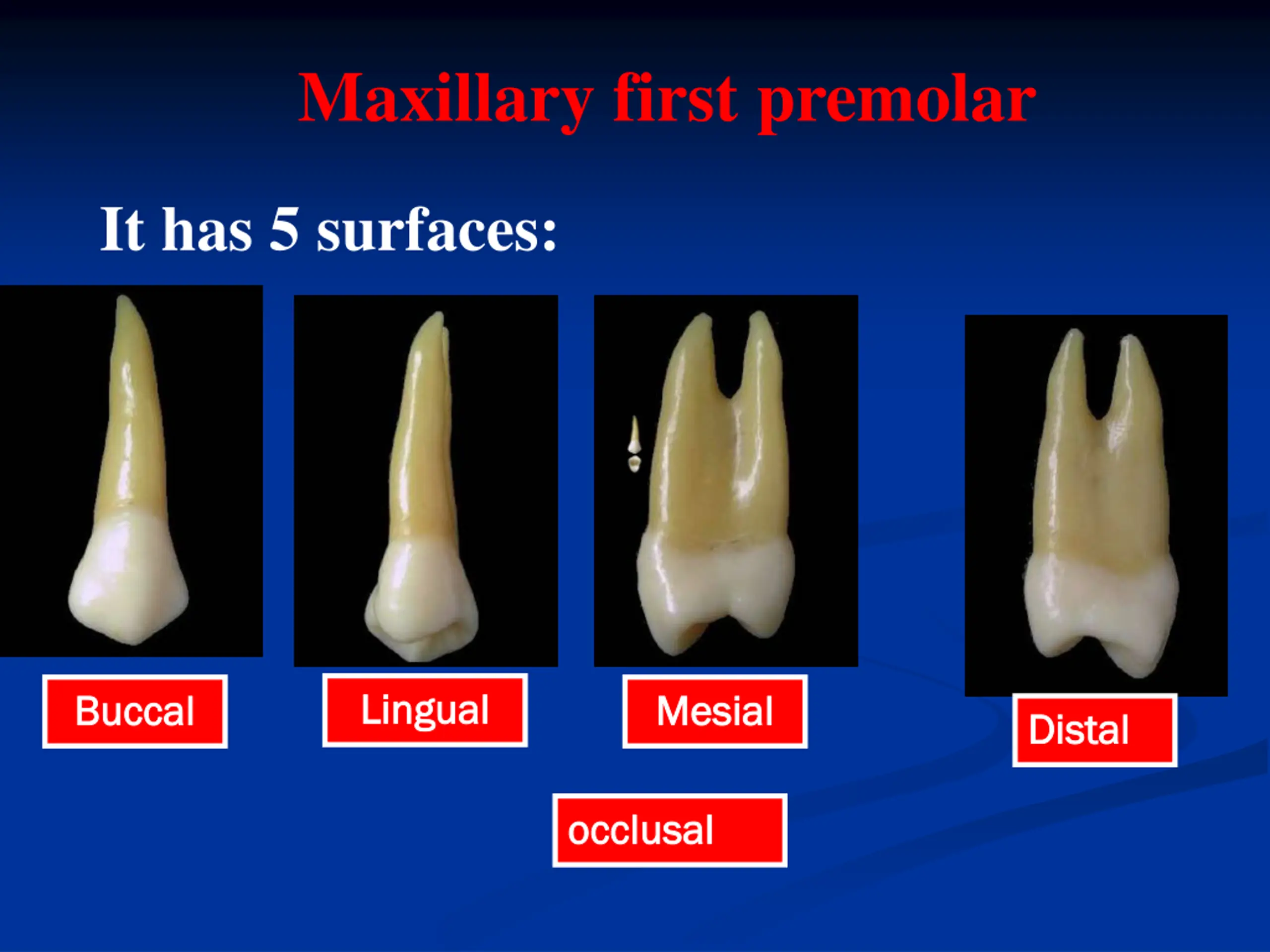 Maxillary first premolar

It has 5 surfaces:

Buccal

Lingual

Mesial

Distal

occlusal